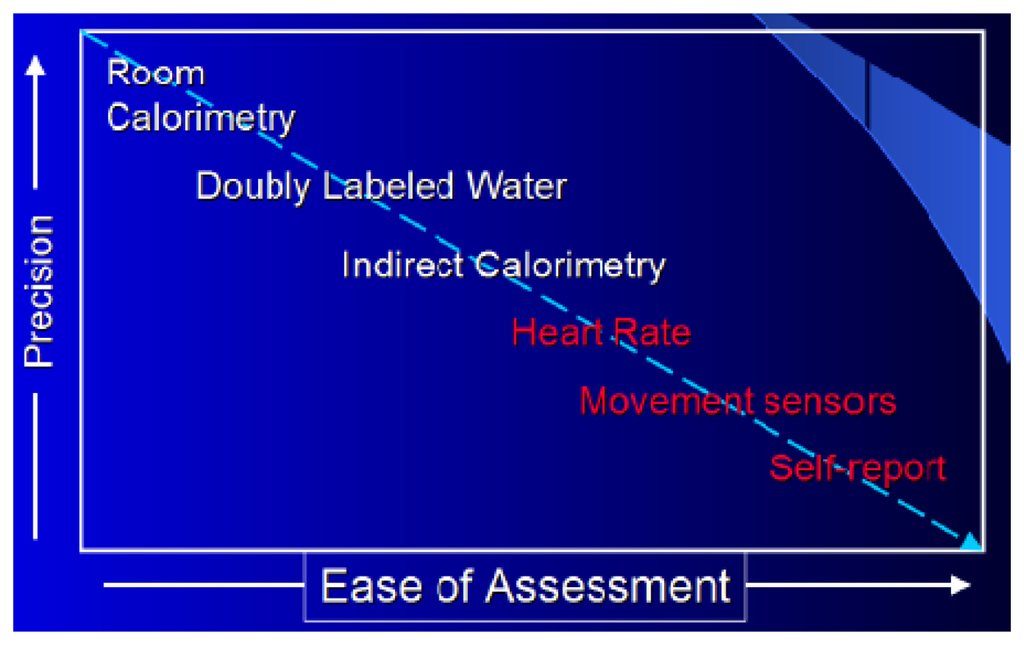 Precision

Room Calorimetry

Doubly Labeled Water

Indirect Calorimetry

Heart Rate

Movement sensors

Self-report

Ease of Assessment